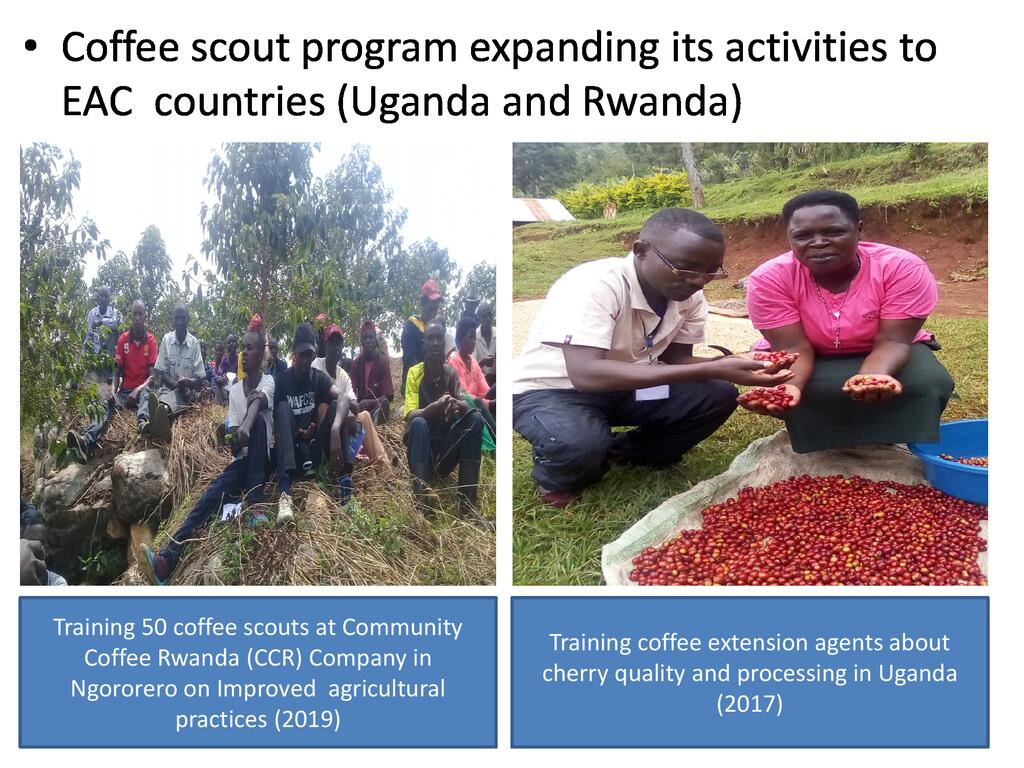 • Coffee scout program expanding its activities to EAC countries (Uganda and Rwanda)

Training 50 coffee scouts at Community Coffee Rwanda (CCR) Company in Ngororero on Improved agricultural practices (2019)

Training coffee extension agents about cherry quality and processing in Uganda (2017)